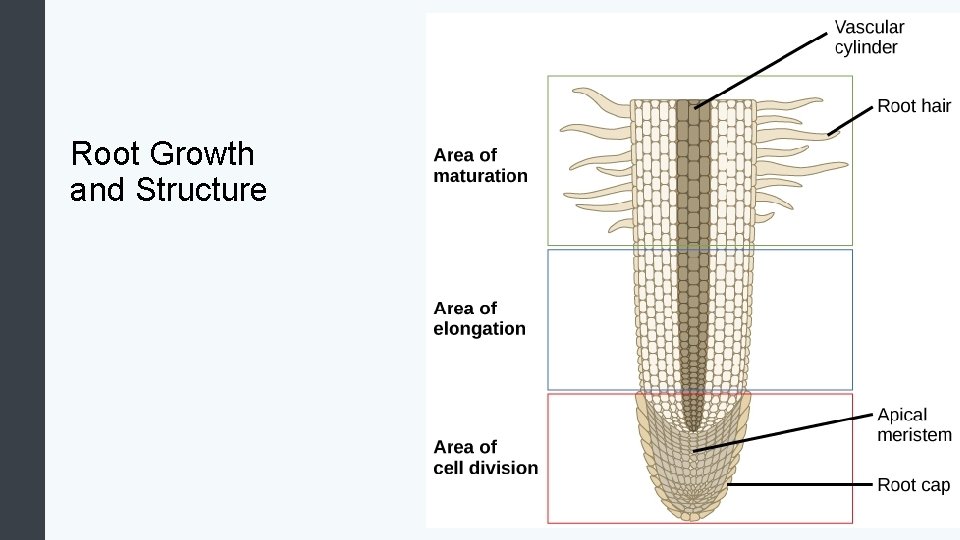 Root Growth and Structure

Vascular cylinder

Root hair

Area of maturation

Area of elongation

Area of cell division

Apical meristem

Root cap